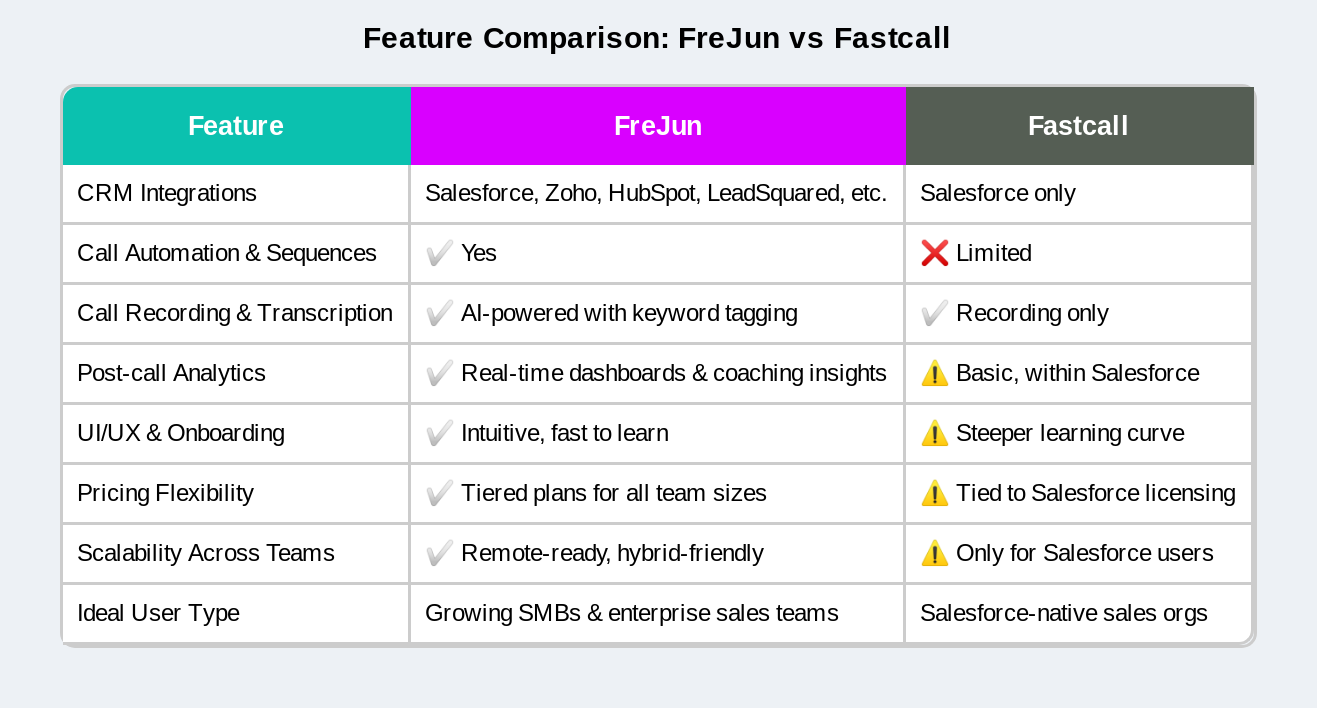 Feature Comparison: FreJun vs Fastcall

| Feature | FreJun | Fastcall |
|---|---|---|
| CRM Integrations | Salesforce, Zoho, HubSpot, LeadSquared, etc. | Salesforce only |
| Call Automation & Sequences | ✔️ Yes | ❌ Limited |
| Call Recording & Transcription | ✔️ AI-powered with keyword tagging | ✔️ Recording only |
| Post-call Analytics | ✔️ Real-time dashboards & coaching insights | ⚠️ Basic, within Salesforce |
| UI/UX & Onboarding | ✔️ Intuitive, fast to learn | ⚠️ Steeper learning curve |
| Pricing Flexibility | ✔️ Tiered plans for all team sizes | ⚠️ Tied to Salesforce licensing |
| Scalability Across Teams | ✔️ Remote-ready, hybrid-friendly | ⚠️ Only for Salesforce users |
| Ideal User Type | Growing SMBs & enterprise sales teams | Salesforce-native sales orgs |